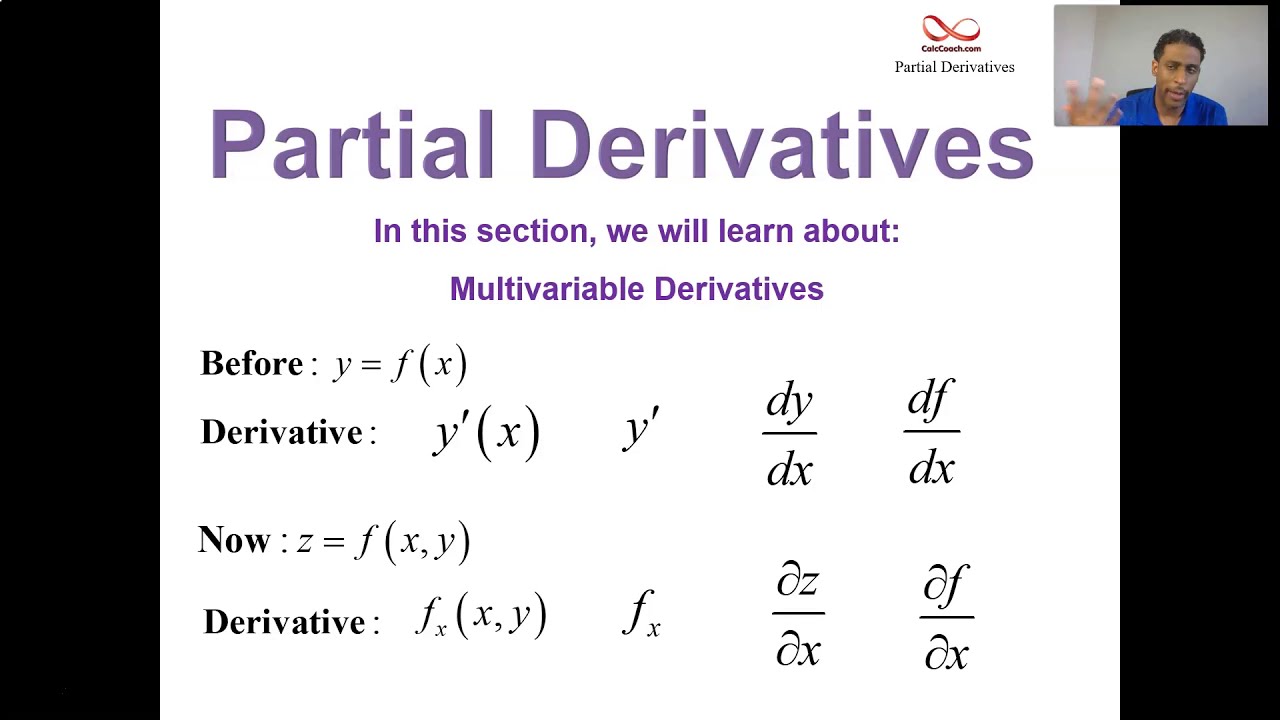 CalcCoach.com
Partial Derivatives

Partial Derivatives

In this section, we will learn about:

Multivariable Derivatives

Before : $y = f(x)$

Derivative : $y'(x)$ $y'$ $\frac{dy}{dx}$ $\frac{df}{dx}$

Now : $z = f(x, y)$

Derivative : $f_x(x, y)$ $f_x$ $\frac{\partial z}{\partial x}$ $\frac{\partial f}{\partial x}$